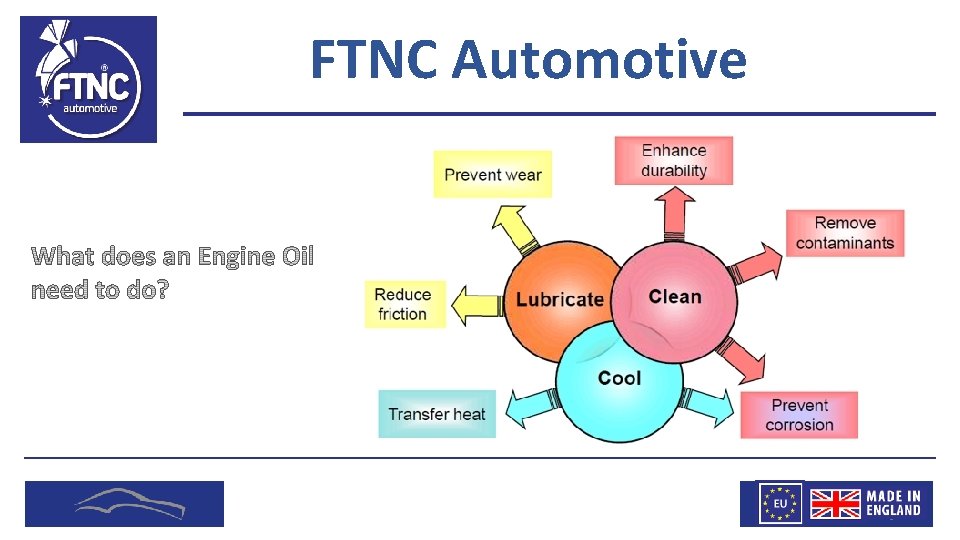 FTNC automotive

FTNC Automotive

What does an Engine Oil need to do?

Prevent wear

Enhance durability

Remove contaminants

Reduce friction

Lubricate

Clean

Cool

Transfer heat

Prevent corrosion

EU

MADE IN ENGLAND